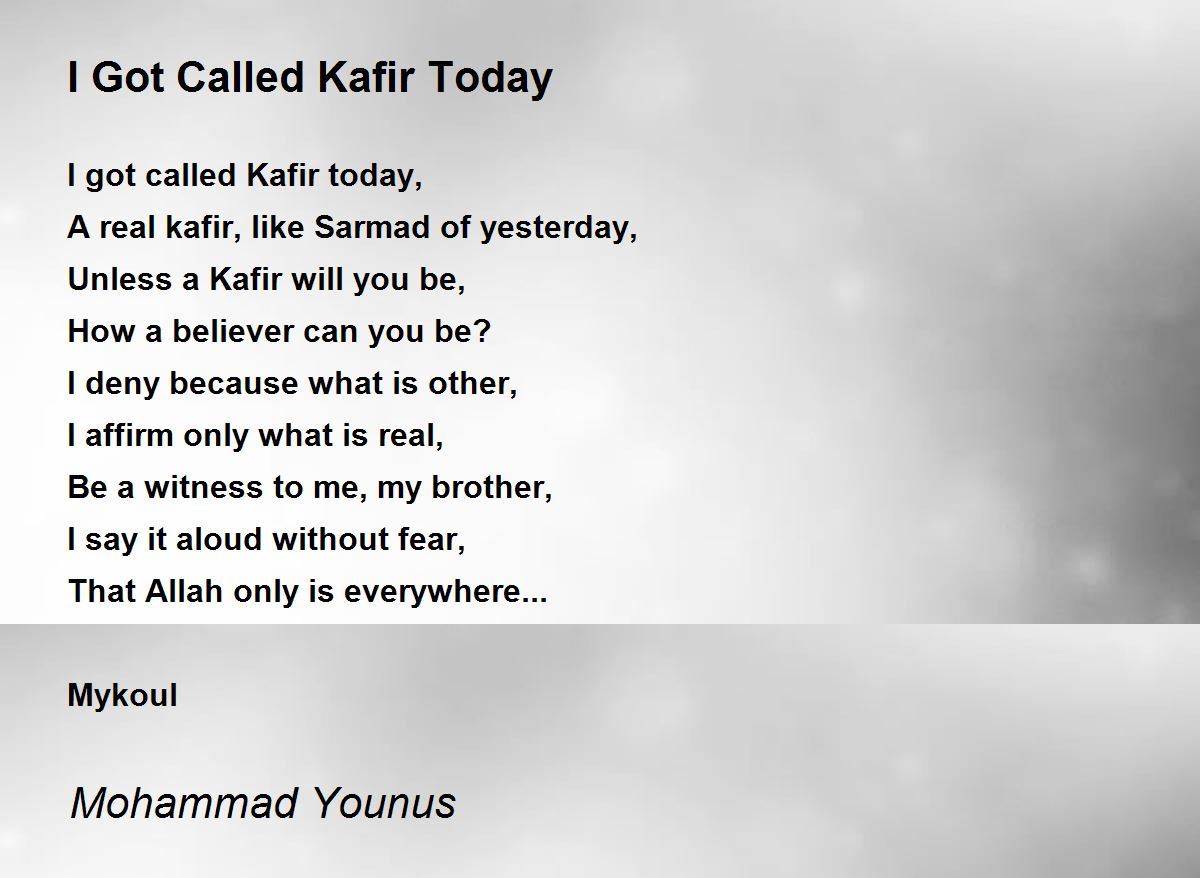 I Got Called Kafir Today

I got called Kafir today,
A real kafir, like Sarmad of yesterday,
Unless a Kafir will you be,
How a believer can you be?
I deny because what is other,
I affirm only what is real,
Be a witness to me, my brother,
I say it aloud without fear,
That Allah only is everywhere...

Mykoul

Mohammad Younus